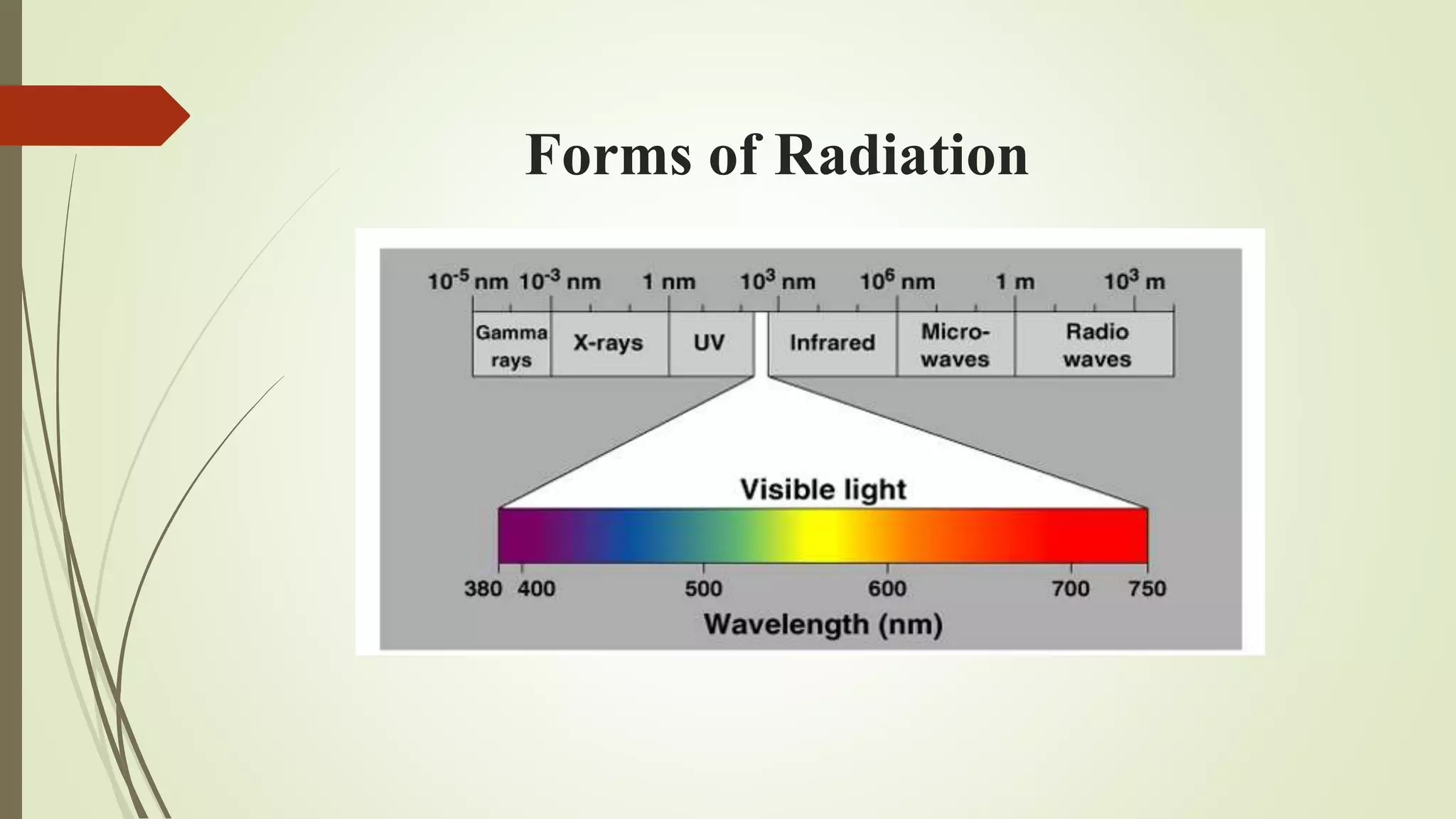 Forms of Radiation

$10^{-5}$ nm $10^{-3}$ nm 1 nm $10^{3}$ nm $10^{6}$ nm 1 m $10^{3}$ m

Gamma rays X-rays UV Infrared Micro-waves Radio waves

Visible light

380 400 500 600 700 750

Wavelength (nm)